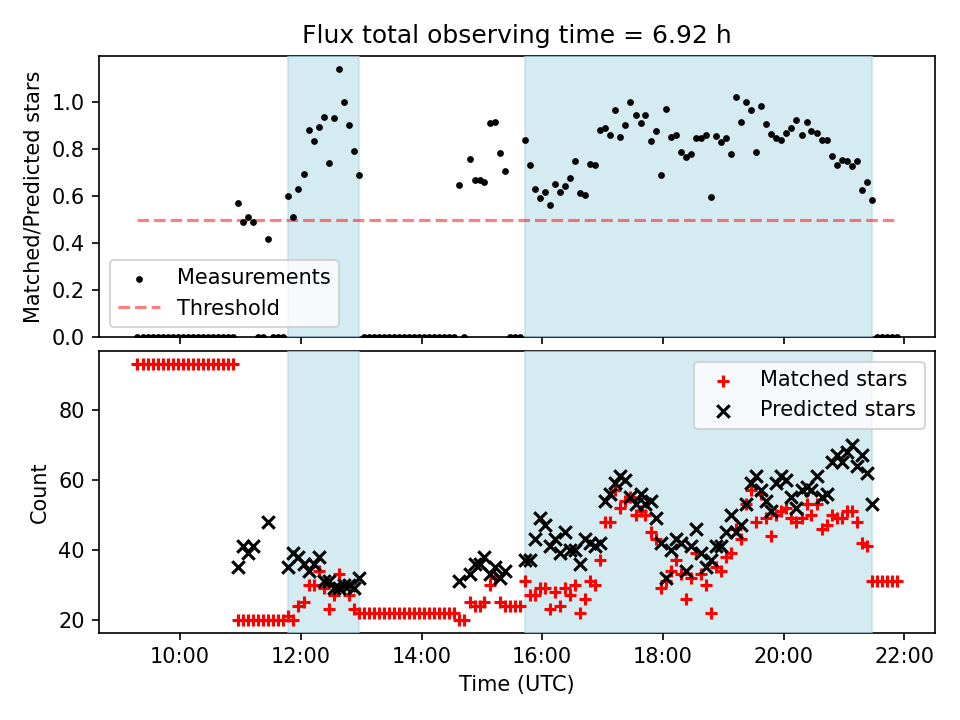 Flux total observing time = 6.92 h

Matched/Predicted stars

1.0
0.8
0.6
0.4
0.2
0.0

Measurements
Threshold

Count

80
60
40
20

Matched stars
Predicted stars

10:00
12:00
14:00
16:00
18:00
20:00
22:00

Time (UTC)